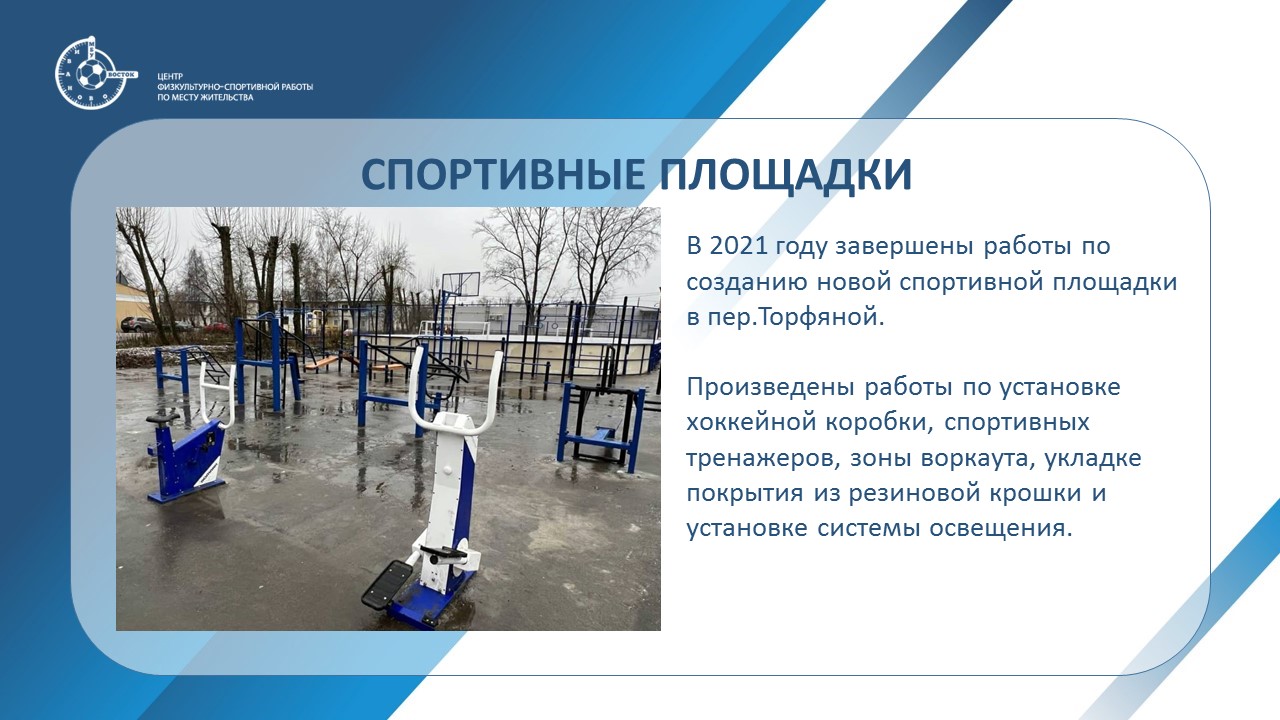 ВОСТОК

ЦЕНТР
ФИЗКУЛЬТУРНО-СПОРТИВНОЙ РАБОТЫ
ПО МЕСТУ ЖИТЕЛЬСТВА

СПОРТИВНЫЕ ПЛОЩАДКИ

В 2021 году завершены работы по созданию новой спортивной площадки в пер.Торфяной.

Произведены работы по установке хоккейной коробки, спортивных тренажеров, зоны воркаута, укладке покрытия из резиновой крошки и установке системы освещения.